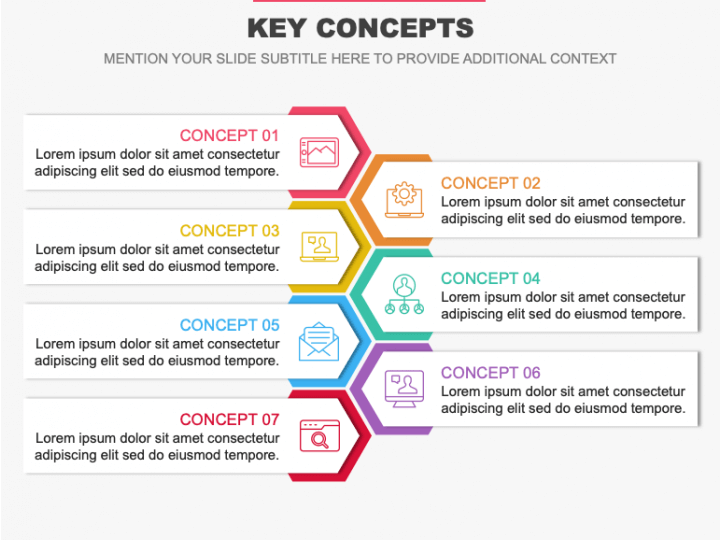 KEY CONCEPTS

MENTION YOUR SLIDE SUBTITLE HERE TO PROVIDE ADDITIONAL CONTEXT

CONCEPT 01
Lorem ipsum dolor sit amet consectetur adipiscing elit sed do eiusmod tempore.

CONCEPT 02
Lorem ipsum dolor sit amet consectetur adipiscing elit sed do eiusmod tempore.

CONCEPT 03
Lorem ipsum dolor sit amet consectetur adipiscing elit sed do eiusmod tempore.

CONCEPT 04
Lorem ipsum dolor sit amet consectetur adipiscing elit sed do eiusmod tempore.

CONCEPT 05
Lorem ipsum dolor sit amet consectetur adipiscing elit sed do eiusmod tempore.

CONCEPT 06
Lorem ipsum dolor sit amet consectetur adipiscing elit sed do eiusmod tempore.

CONCEPT 07
Lorem ipsum dolor sit amet consectetur adipiscing elit sed do eiusmod tempore.